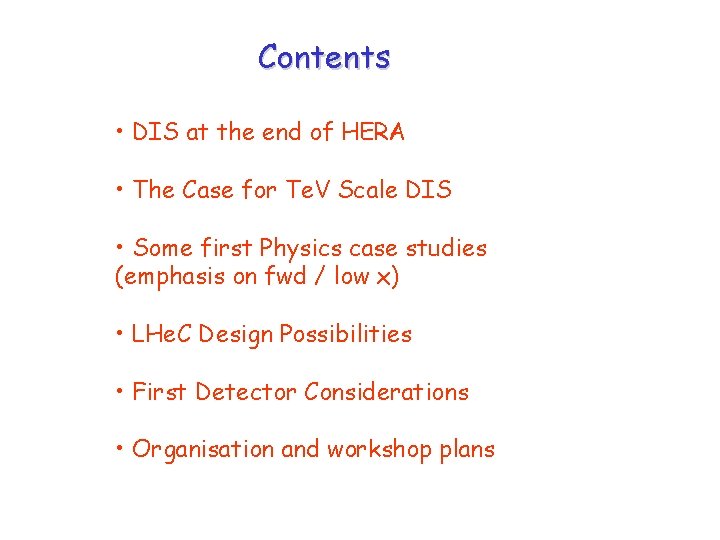 Contents

• DIS at the end of HERA

• The Case for TeV Scale DIS

• Some first Physics case studies (emphasis on fwd / low x)

• LHeC Design Possibilities

• First Detector Considerations

• Organisation and workshop plans